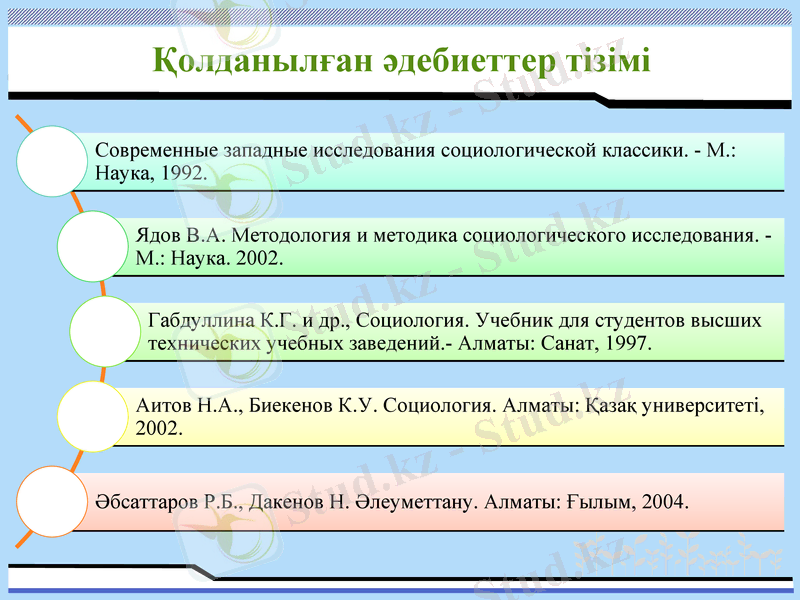 Қолданылған әдебиеттер тізімі

Современные западные исследования социологической классики. - М.: Наука, 1992.

Ядов В.А. Методология и методика социологического исследования. - М.: Наука. 2002.

Габдуллина К.Г. и др., Социология. Учебник для студентов высших технических учебных заведений.- Алматы: Санат, 1997.

Аитов Н.А., Биекенов К.У. Социология. Алматы: Қазақ университеті, 2002.

Әбсаттаров Р.Б., Дакенов Н. Әлеуметтану. Алматы: Ғылым, 2004.

Stud.kz - Stud.kz